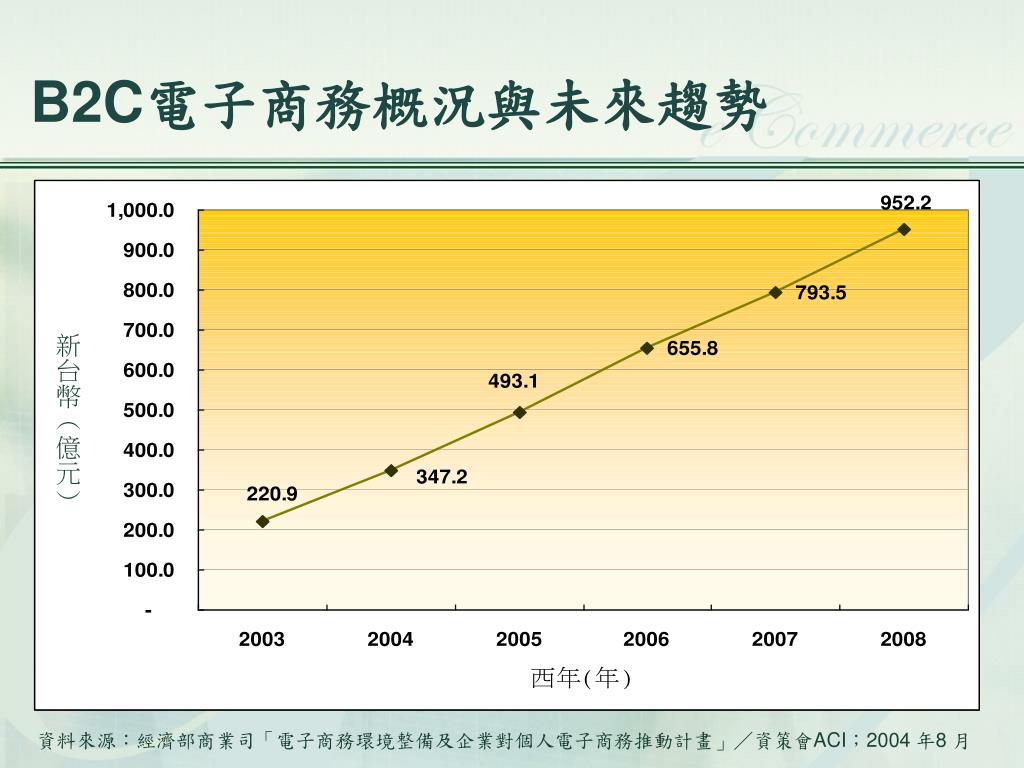 B2C電子商務概況與未來趨勢

Commerce

新台幣(億元)

1,000.0
900.0
800.0
700.0
600.0
500.0
400.0
300.0
200.0
100.0
-

220.9
347.2
493.1
655.8
793.5
952.2

2003
2004
2005
2006
2007
2008

西年(年)

資料來源:經濟部商業司「電子商務環境整備及企業對個人電子商務推動計畫」/資策會ACI;2004 年8 月